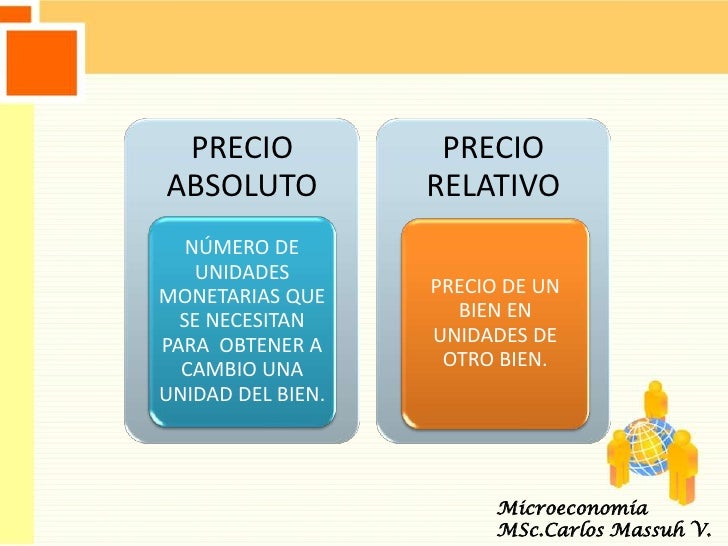 PRECIO ABSOLUTO

NÚMERO DE UNIDADES MONETARIAS QUE SE NECESITAN PARA OBTENER A CAMBIO UNA UNIDAD DEL BIEN.

PRECIO RELATIVO

PRECIO DE UN BIEN EN UNIDADES DE OTRO BIEN.

Microeconomía
MSc.Carlos Massuh V.